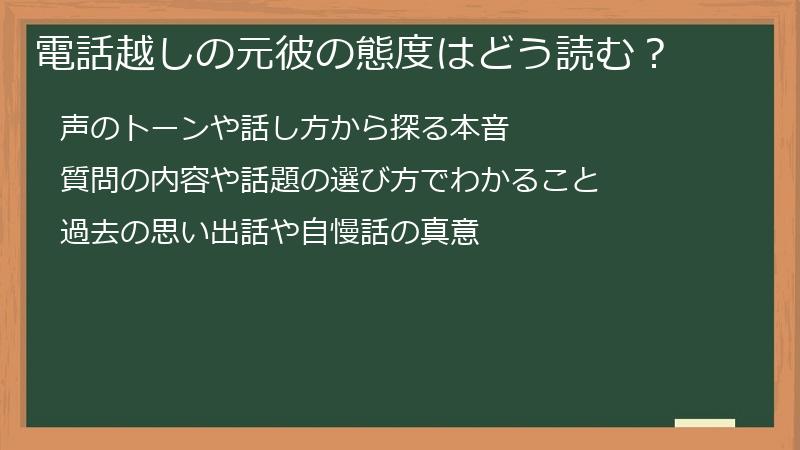 電話越しの元彼の態度はどう読む？

声のトーンや話し方から探る本音

質問の内容や話題の選び方でわかること

過去の思い出話や自慢話の真意